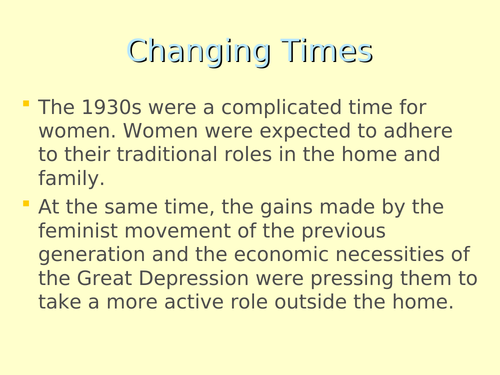 Changing Times

The 1930s were a complicated time for women. Women were expected to adhere to their traditional roles in the home and family.

At the same time, the gains made by the feminist movement of the previous generation and the economic necessities of the Great Depression were pressing them to take a more active role outside the home.